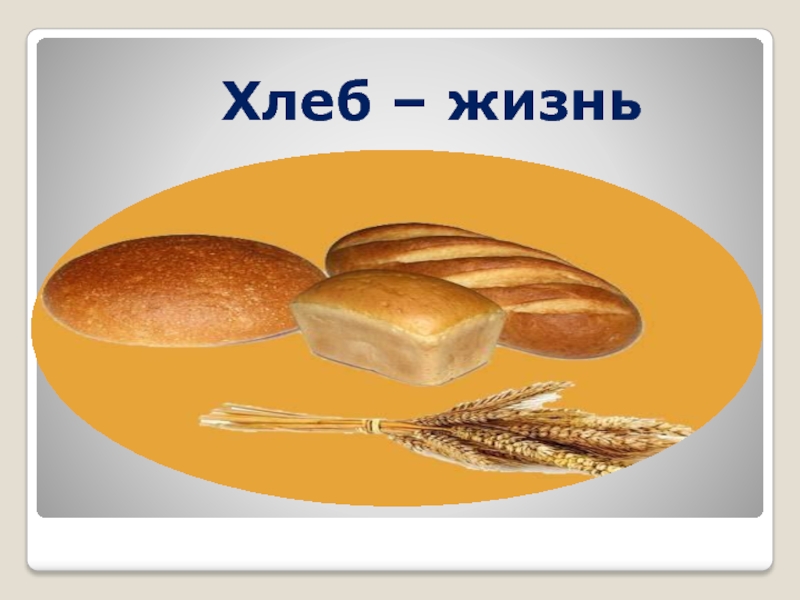 Хлеб – жизнь